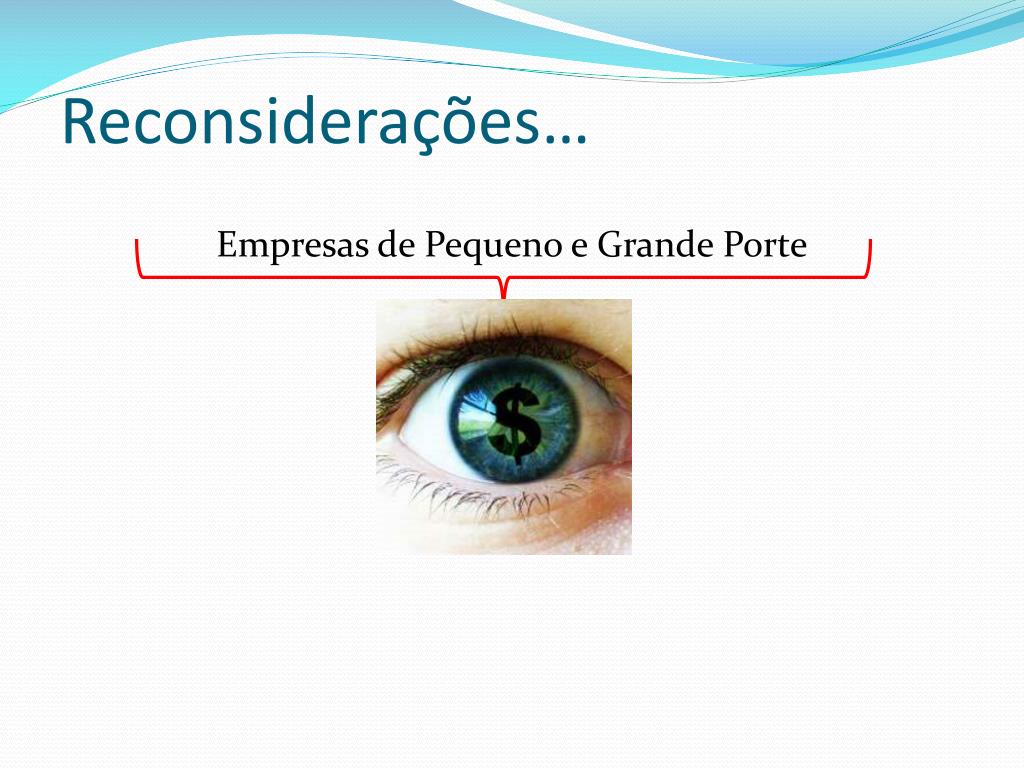 Reconsiderações…

Empresas de Pequeno e Grande Porte

$